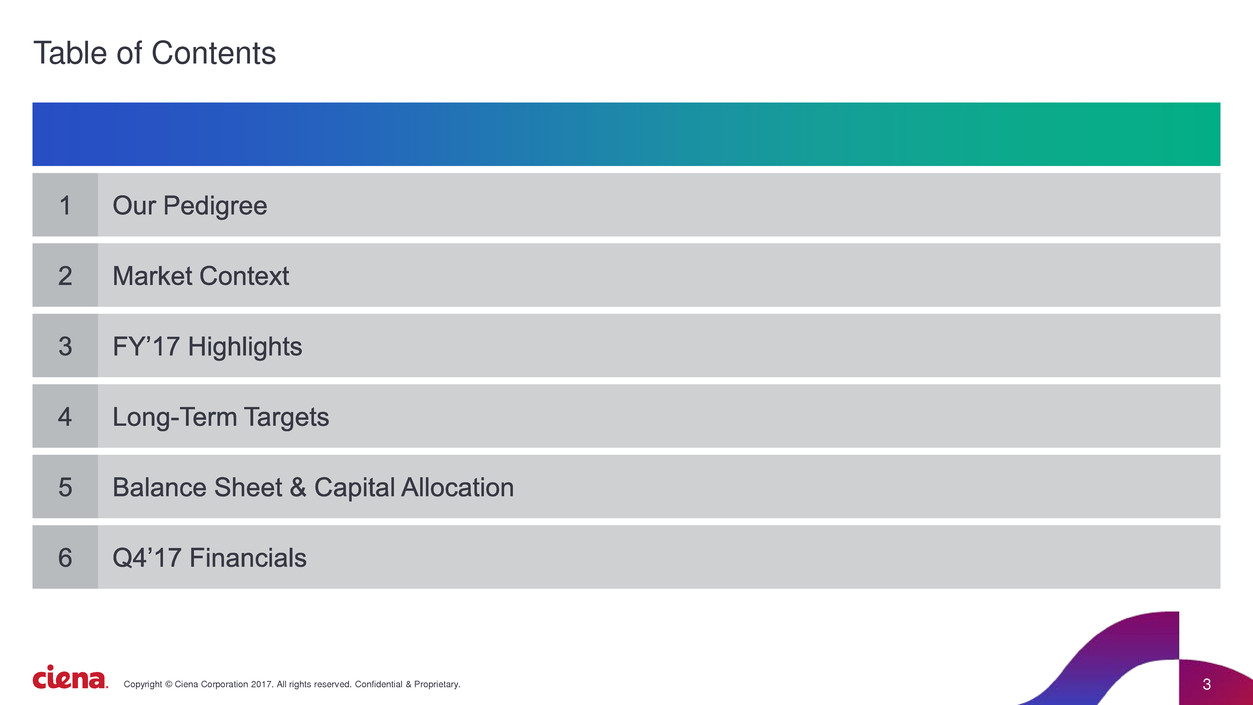 Table of Contents

1 Our Pedigree

2 Market Context

3 FY’17 Highlights

4 Long-Term Targets

5 Balance Sheet & Capital Allocation

6 Q4’17 Financials

ciena.

Copyright © Ciena Corporation 2017. All rights reserved. Confidential & Proprietary.

3